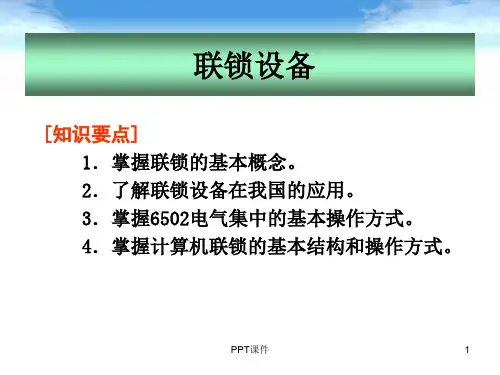 联锁设备

[知识要点]

1. 掌握联锁的基本概念。

2. 了解联锁设备在我国的应用。

3. 掌握6502电气集中的基本操作方式。

4. 掌握计算机联锁的基本结构和操作方式。

PPT课件

1